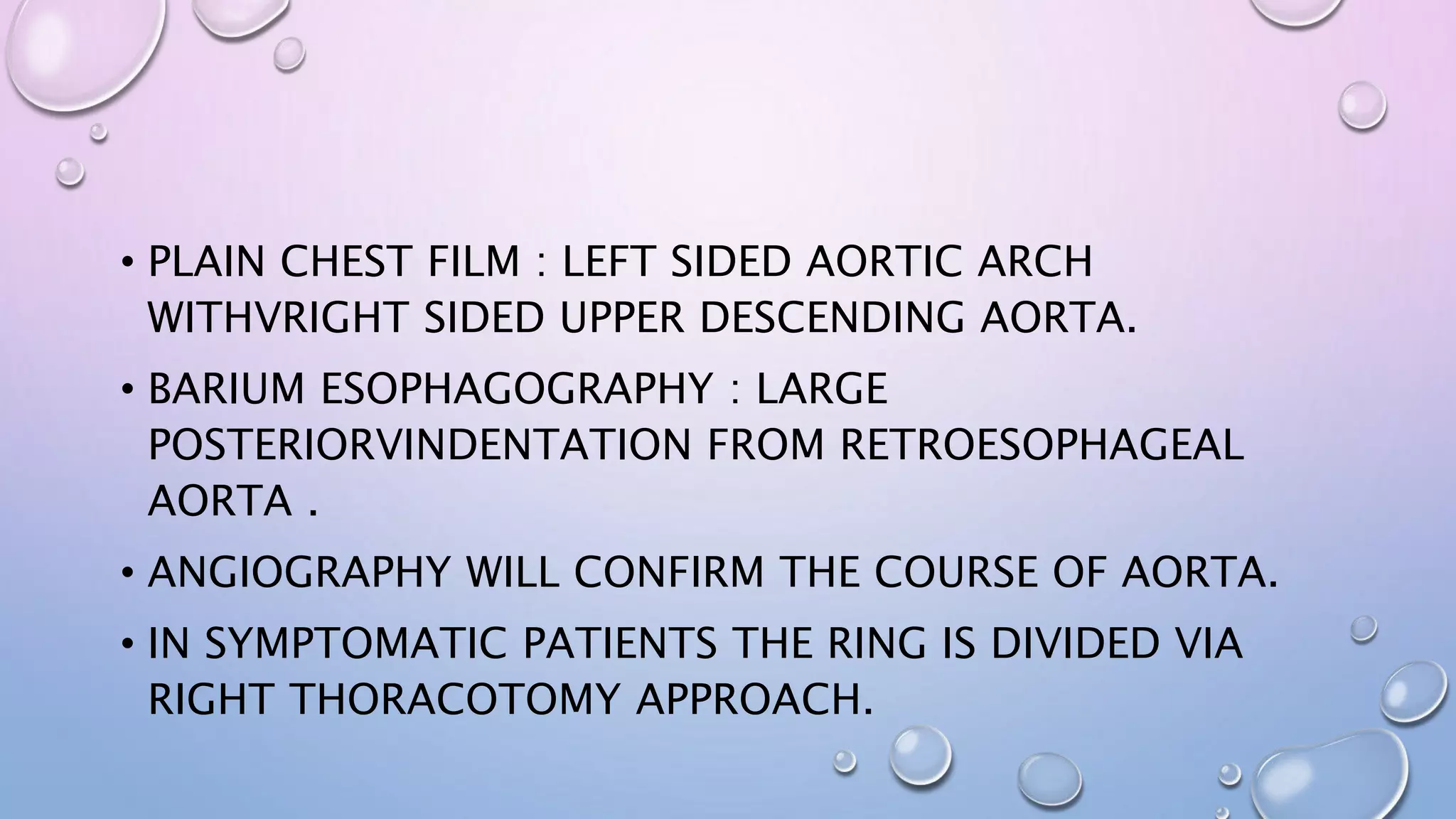 • PLAIN CHEST FILM : LEFT SIDED AORTIC ARCH WITHVRIGHT SIDED UPPER DESCENDING AORTA.

• BARIUM ESOPHAGOGRAPHY : LARGE POSTERIORVINDENTATION FROM RETROESOPHAGEAL AORTA .

• ANGIOGRAPHY WILL CONFIRM THE COURSE OF AORTA.

• IN SYMPTOMATIC PATIENTS THE RING IS DIVIDED VIA RIGHT THORACOTOMY APPROACH.